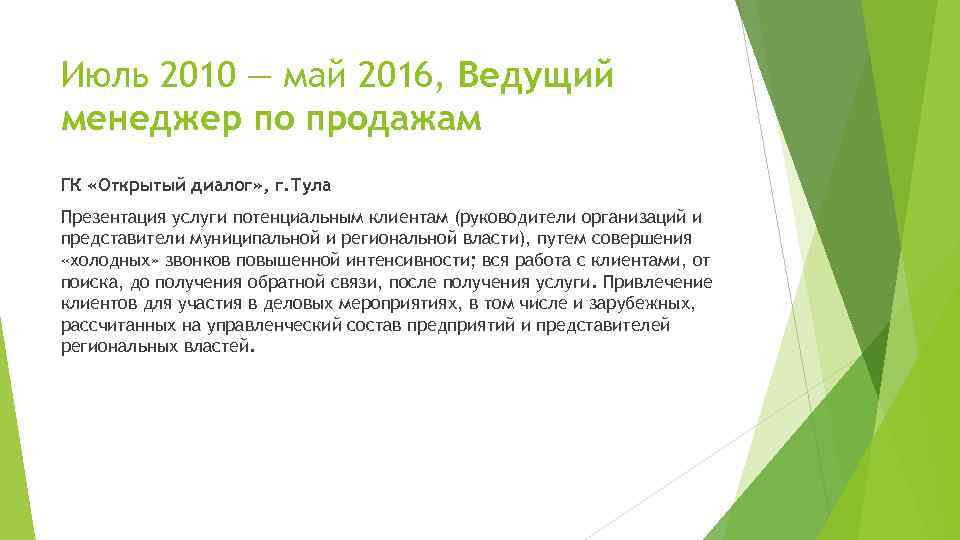 Июль 2010 — май 2016, Ведущий менеджер по продажам

ГК «Открытый диалог», г.Тула

Презентация услуги потенциальным клиентам (руководители организаций и представители муниципальной и региональной власти), путем совершения «холодных» звонков повышенной интенсивности; вся работа с клиентами, от поиска, до получения обратной связи, после получения услуги. Привлечение клиентов для участия в деловых мероприятиях, в том числе и зарубежных, рассчитанных на управленческий состав предприятий и представителей региональных властей.